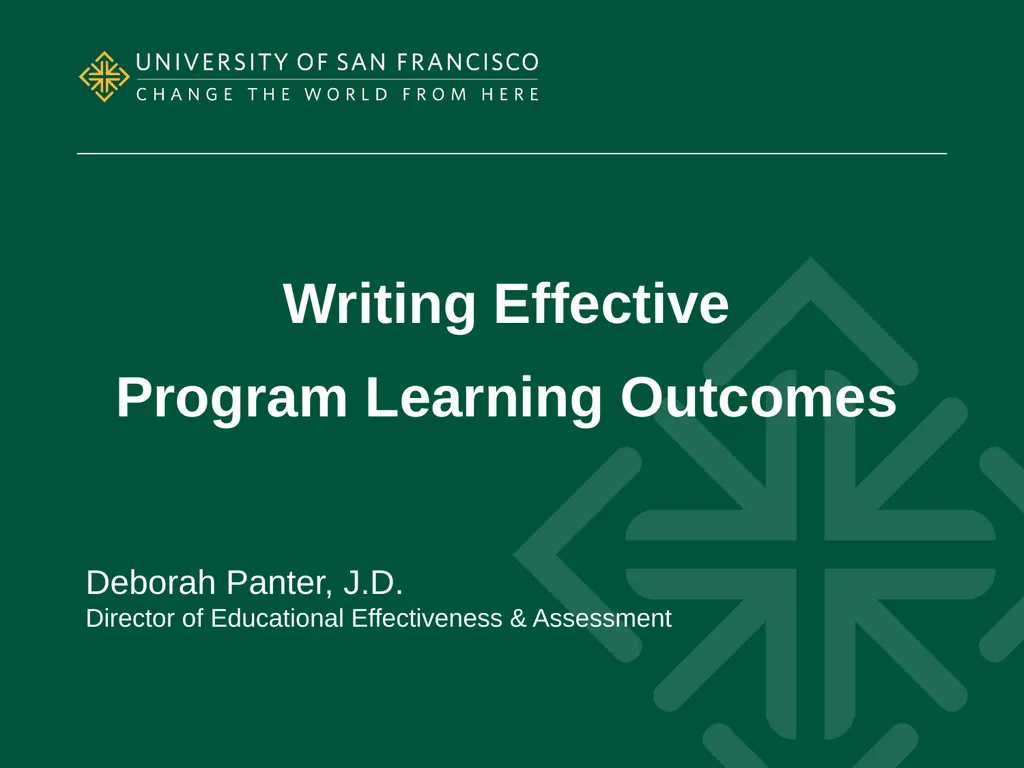 UNIVERSITY OF SAN FRANCISCO
CHANGE THE WORLD FROM HERE

Writing Effective
Program Learning Outcomes

Deborah Panter, J.D.
Director of Educational Effectiveness & Assessment